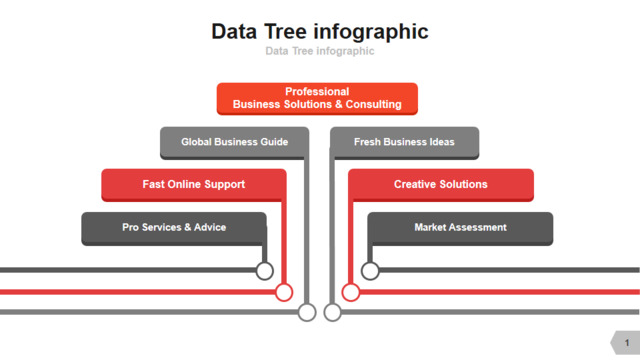 Data Tree infographic
Data Tree infographic

Professional
Business Solutions & Consulting

Global Business Guide

Fresh Business Ideas

Fast Online Support

Creative Solutions

Pro Services & Advice

Market Assessment

1